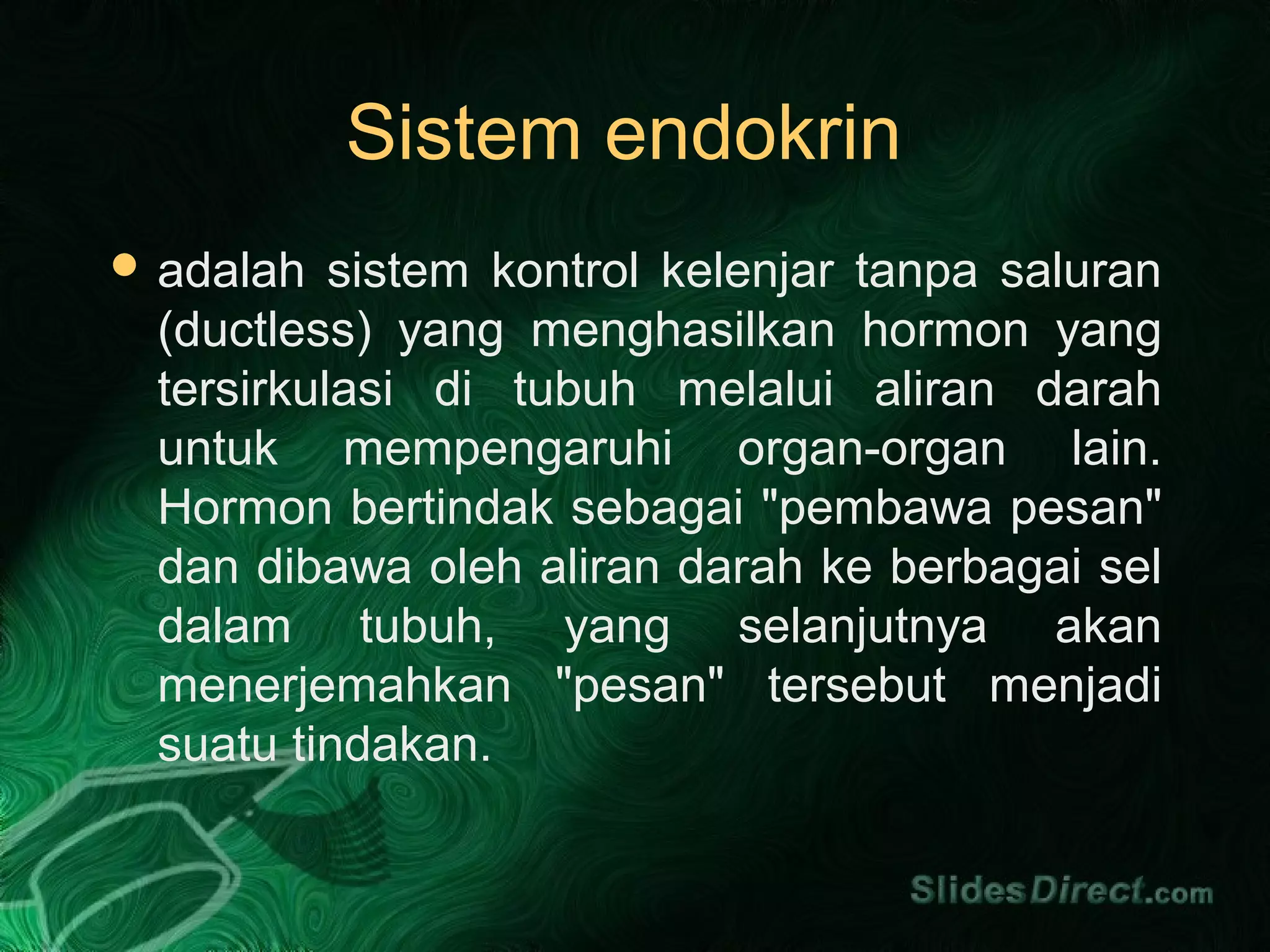 Sistem endokrin

• adalah sistem kontrol kelenjar tanpa saluran (ductless) yang menghasilkan hormon yang tersirkulasi di tubuh melalui aliran darah untuk mempengaruhi organ-organ lain. Hormon bertindak sebagai "pembawa pesan" dan dibawa oleh aliran darah ke berbagai sel dalam tubuh, yang selanjutnya akan menerjemahkan "pesan" tersebut menjadi suatu tindakan.

SlidesDirect.com